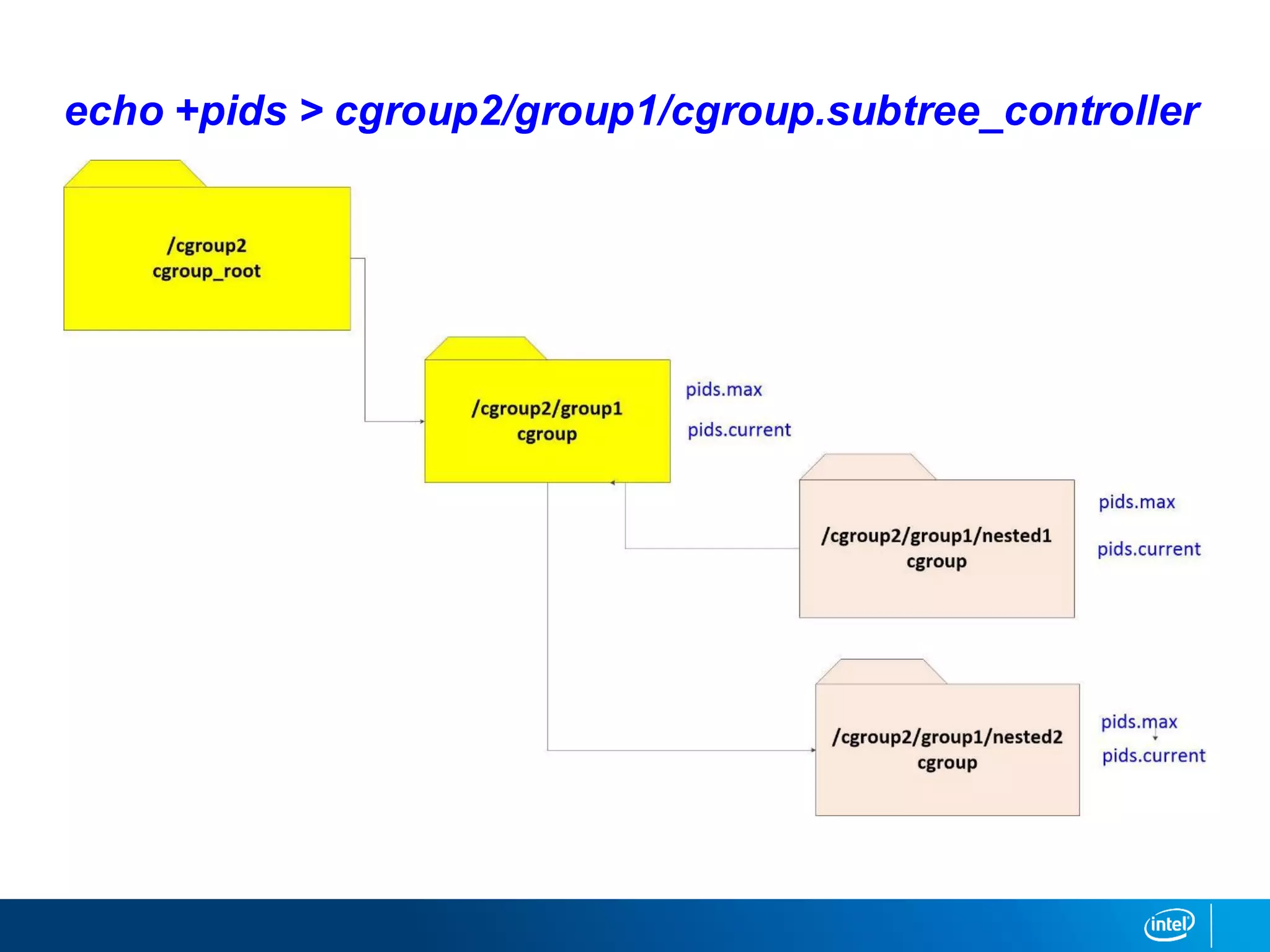 echo +pids > cgroup2/group1/cgroup.subtree_controller

/cgroup2
cgroup_root

/cgroup2/group1
cgroup

pids.max

pids.current

/cgroup2/group1/nested1
cgroup

pids.max

pids.current

/cgroup2/group1/nested2
cgroup

pids.max

pids.current

intel